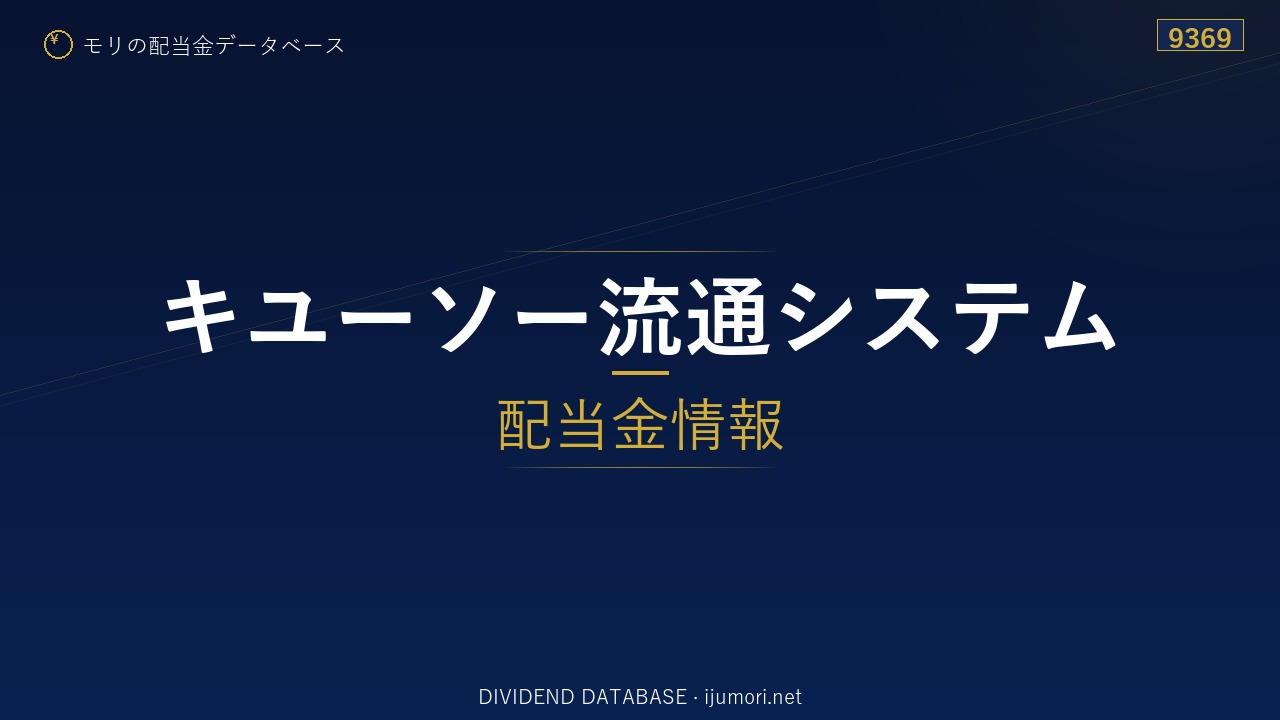 ¥ モリの配当金データベース

9369

キユーソー流通システム

配当金情報

DIVIDEND DATABASE · ijumori.net